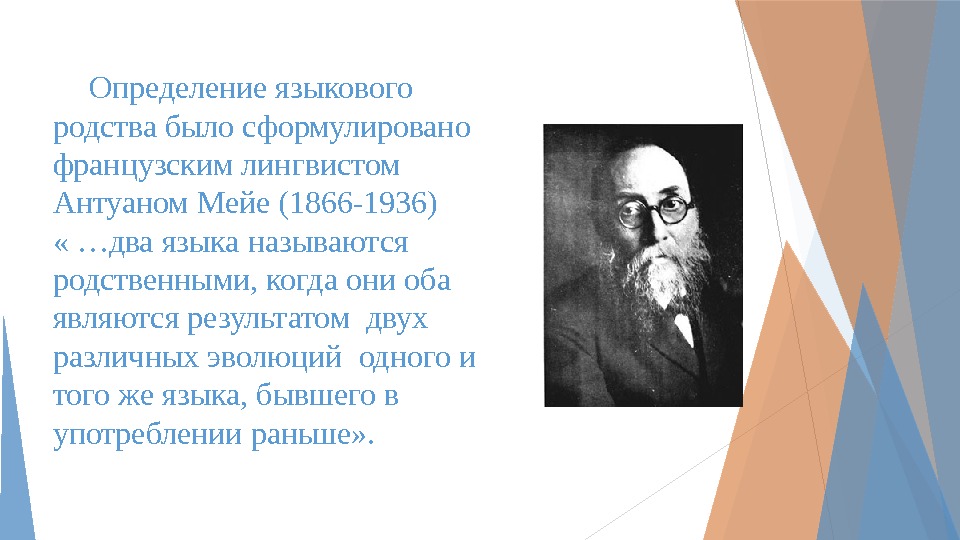 Определение языкового родства было сформулировано французским лингвистом Антуаном Мейе (1866-1936) « …два языка называются родственными, когда они оба являются результатом двух различных эволюций одного и того же языка, бывшего в употреблении раньше».